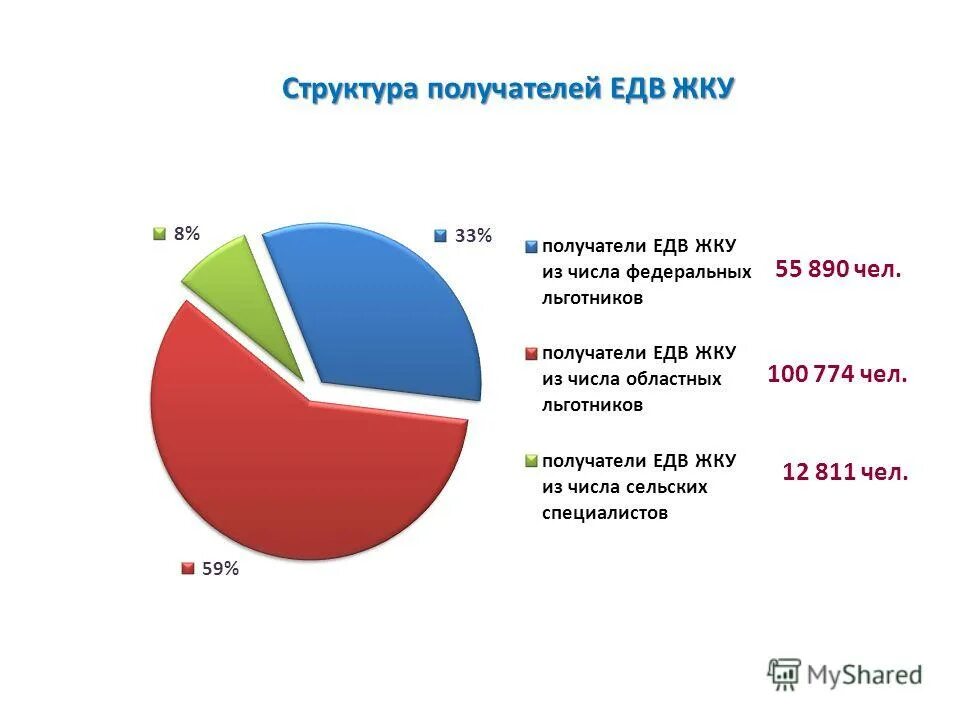 Структура получателей ЕДВ ЖКУ

8%

33%

59%

получатели ЕДВ ЖКУ из числа федеральных льготников

55 890 чел.

получатели ЕДВ ЖКУ из числа областных льготников

100 774 чел.

получатели ЕДВ ЖКУ из числа сельских специалистов

12 811 чел.

MyShared